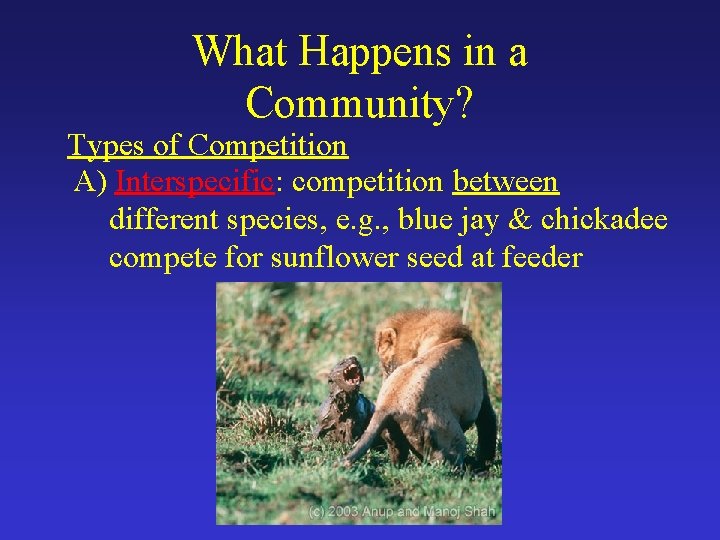 What Happens in a Community?

Types of Competition

A) Interspecific: competition between different species, e.g., blue jay & chickadee compete for sunflower seed at feeder

(c) 2003 Anup and Manoj Shah